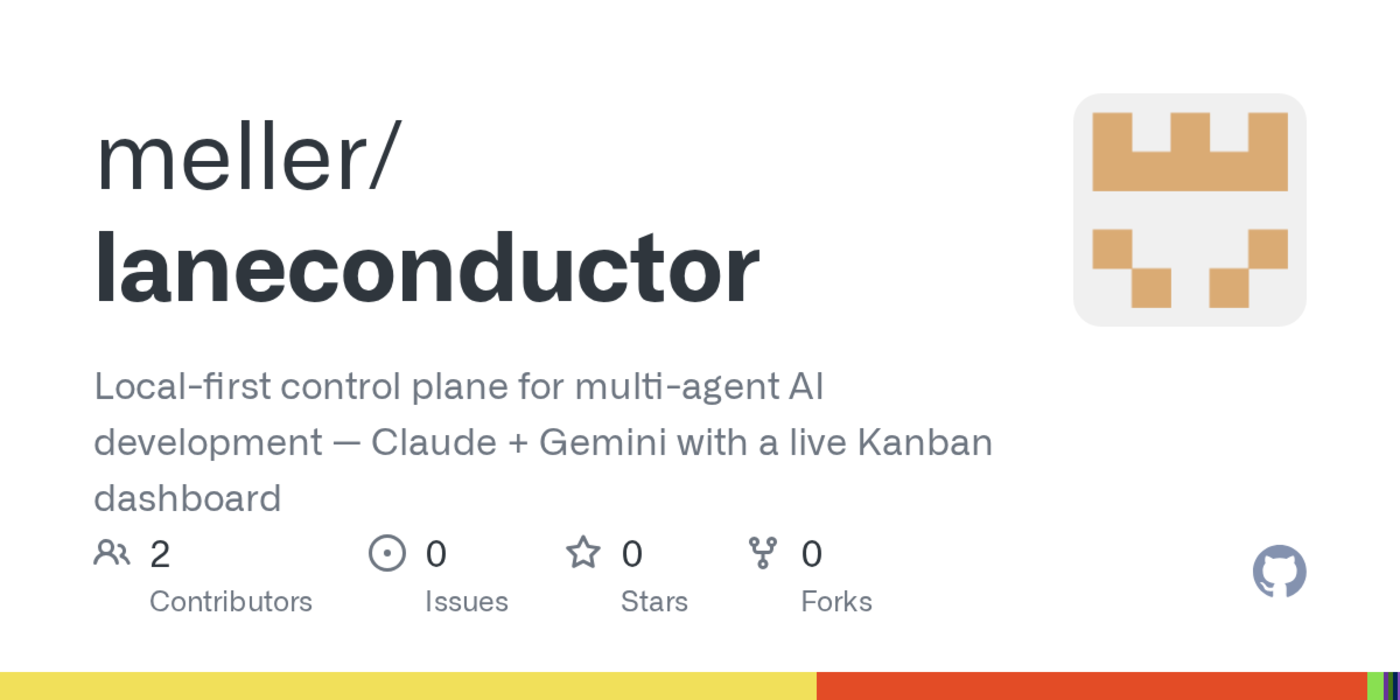 meller/
laneconductor

Local-first control plane for multi-agent AI development — Claude + Gemini with a live Kanban dashboard

2
Contributors

0
Issues

0
Stars

0
Forks